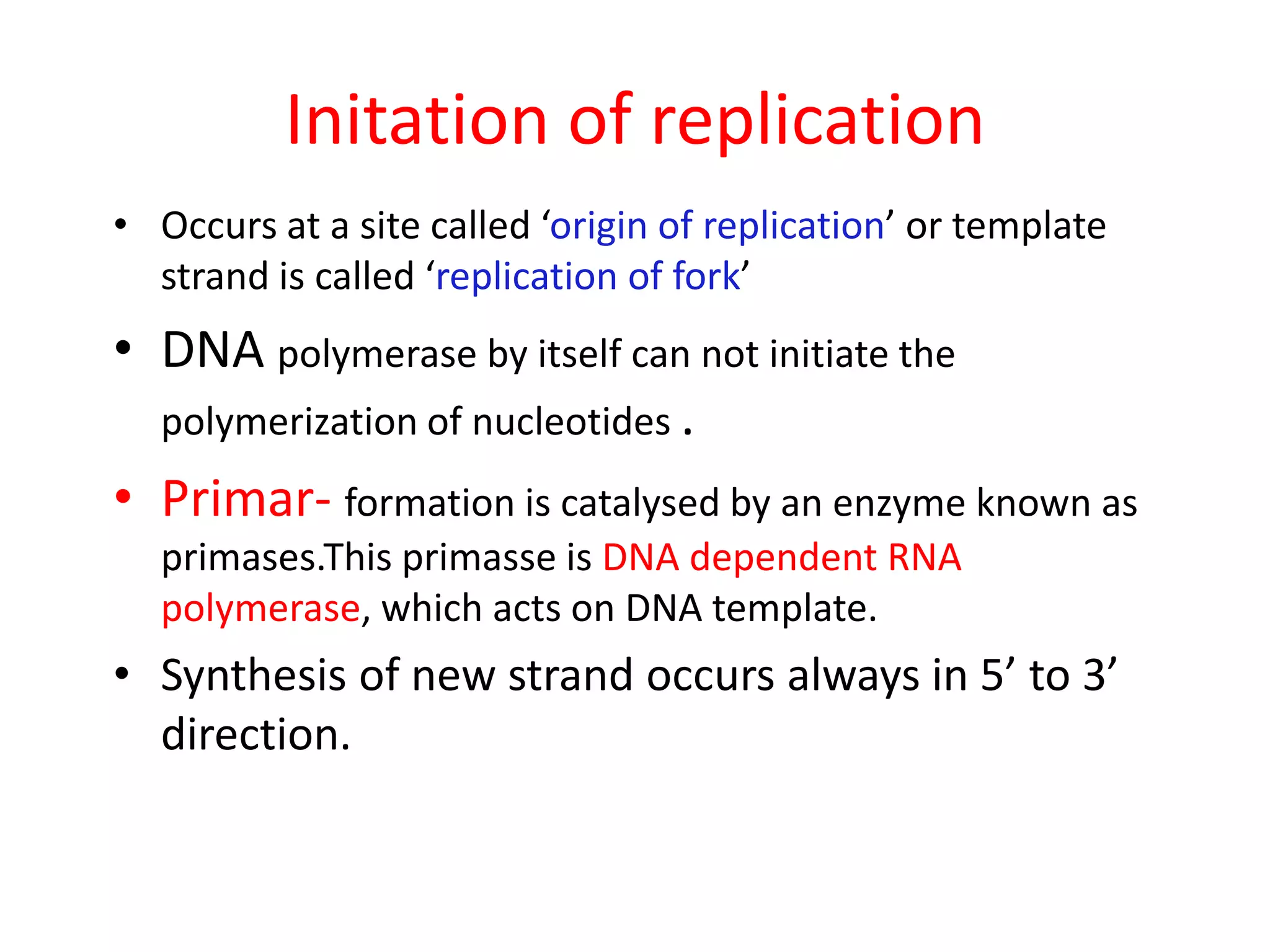 Initation of replication

• Occurs at a site called ‘origin of replication’ or template strand is called ‘replication of fork’

• DNA polymerase by itself can not initiate the polymerization of nucleotides .

• Primar- formation is catalysed by an enzyme known as primases.This primasse is DNA dependent RNA polymerase, which acts on DNA template.

• Synthesis of new strand occurs always in 5’ to 3’ direction.